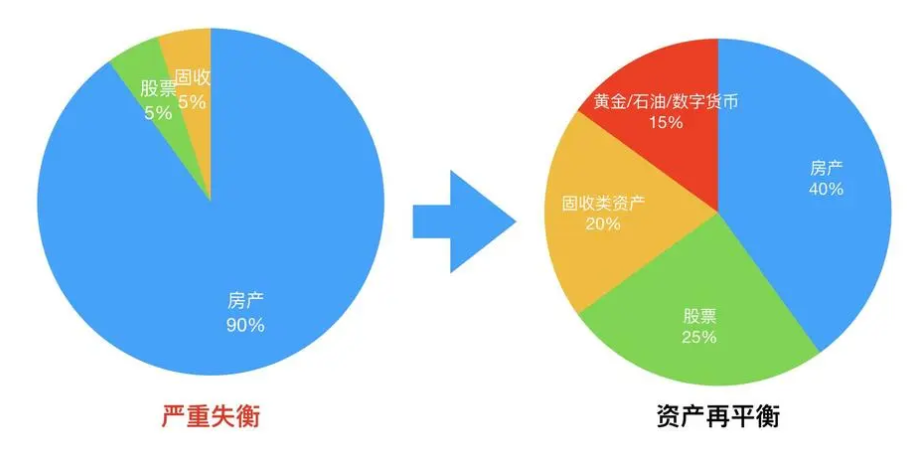 股票
5%

固收
5%

房产
90%

严重失衡

黄金/石油/数字货币
15%

房产
40%

固收类资产
20%

股票
25%

资产再平衡